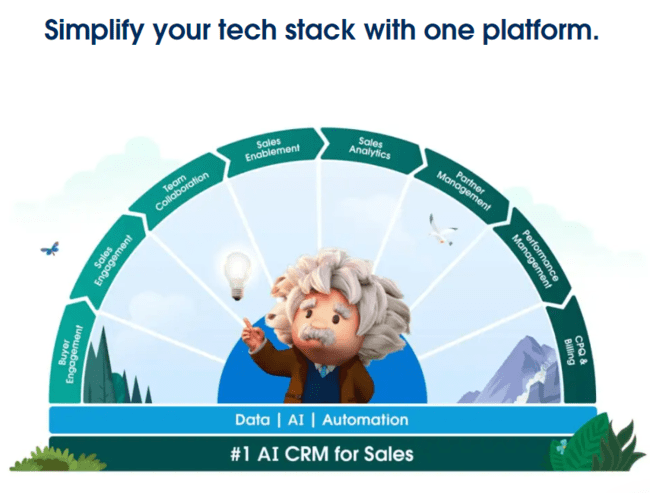 Simplify your tech stack with one platform.

Buyer Engagement

Sales Engagement

Team Collaboration

Sales Enablement

Sales Analytics

Partner Management

Performance Management

CPQ & Billing

Data | AI | Automation

#1 AI CRM for Sales